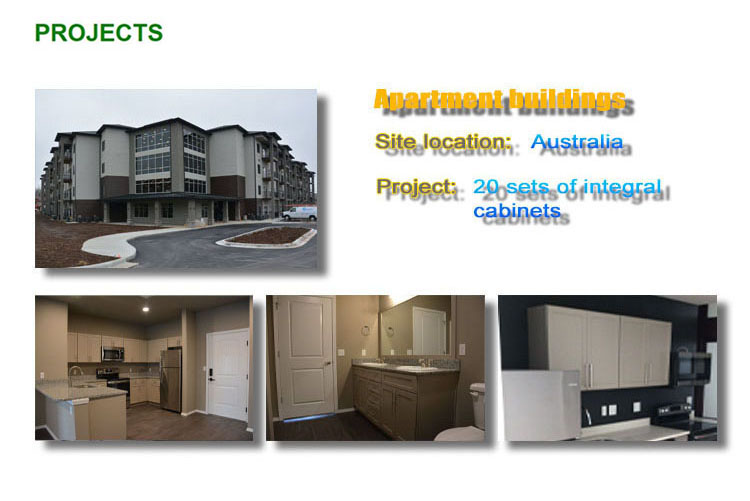 PROJECTS

Apartment buildings

Site location: Australia

Project: 20 sets of integral cabinets